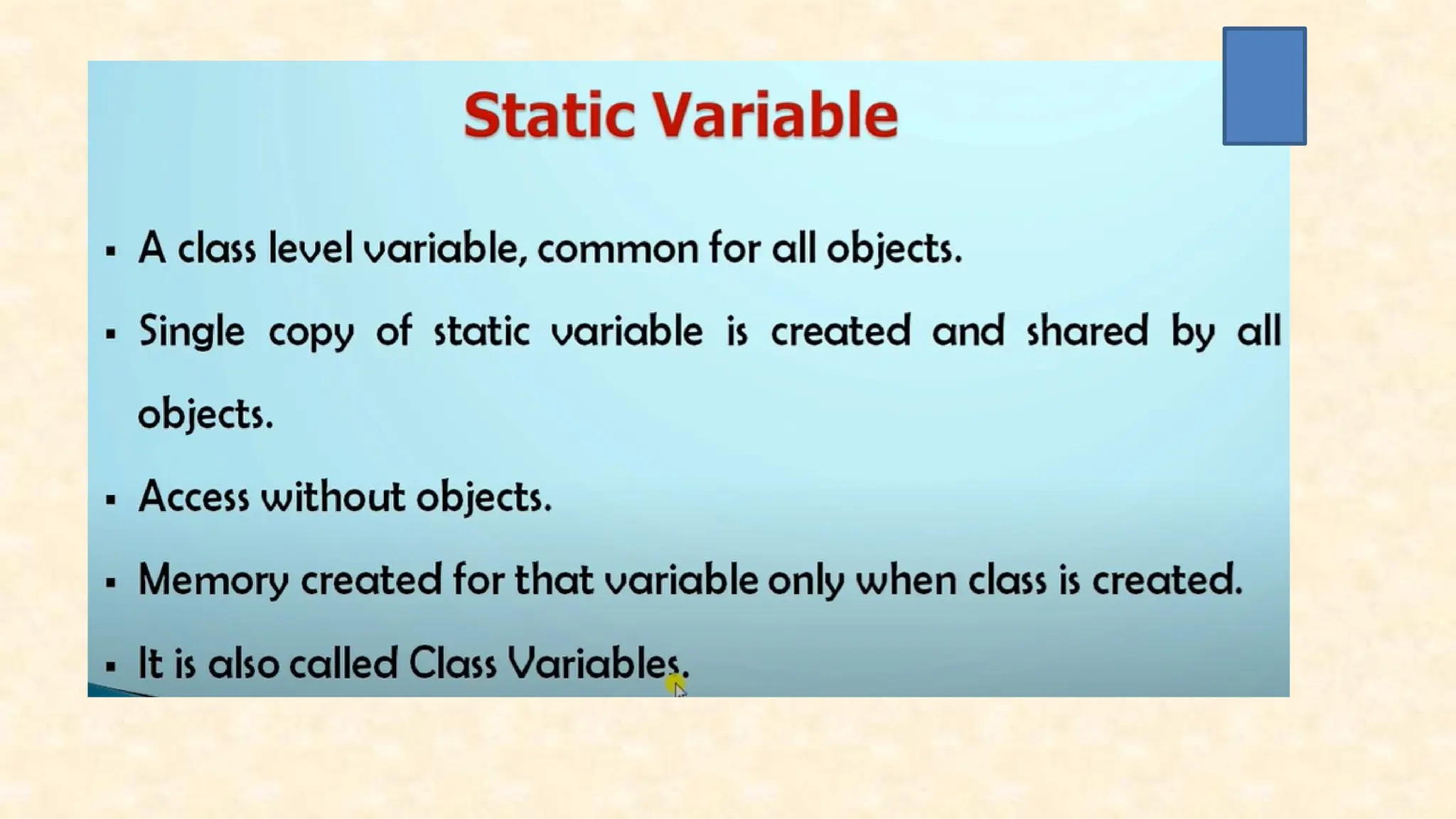 Static Variable

▪ A class level variable, common for all objects.

▪ Single copy of static variable is created and shared by all objects.

▪ Access without objects.

▪ Memory created for that variable only when class is created.

▪ It is also called Class Variables.